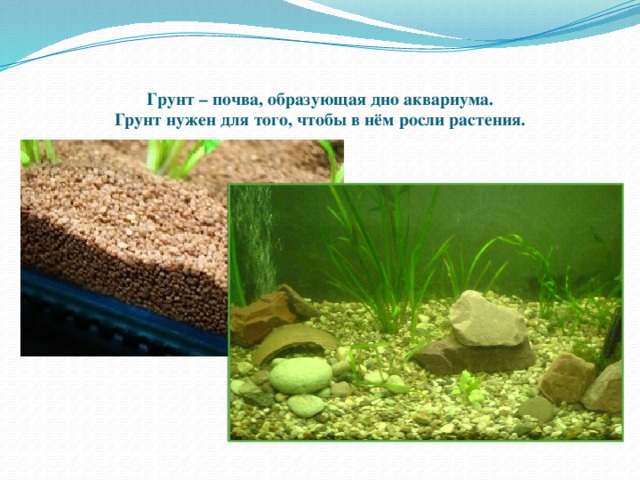 Грунт – почва, образующая дно аквариума.
Грунт нужен для того, чтобы в нём росли растения.